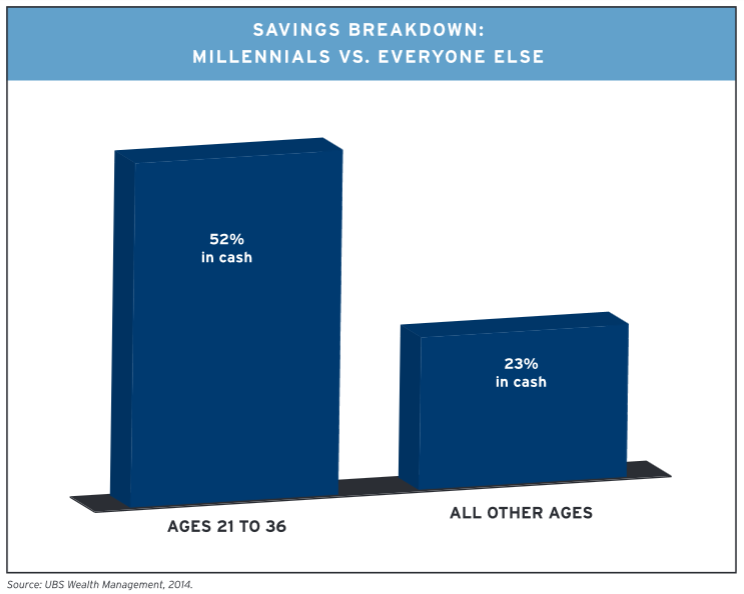 SAVINGS BREAKDOWN:
MILLENNIALS VS. EVERYONE ELSE

52%
in cash

23%
in cash

AGES 21 TO 36

ALL OTHER AGES

Source: UBS Wealth Management, 2014.